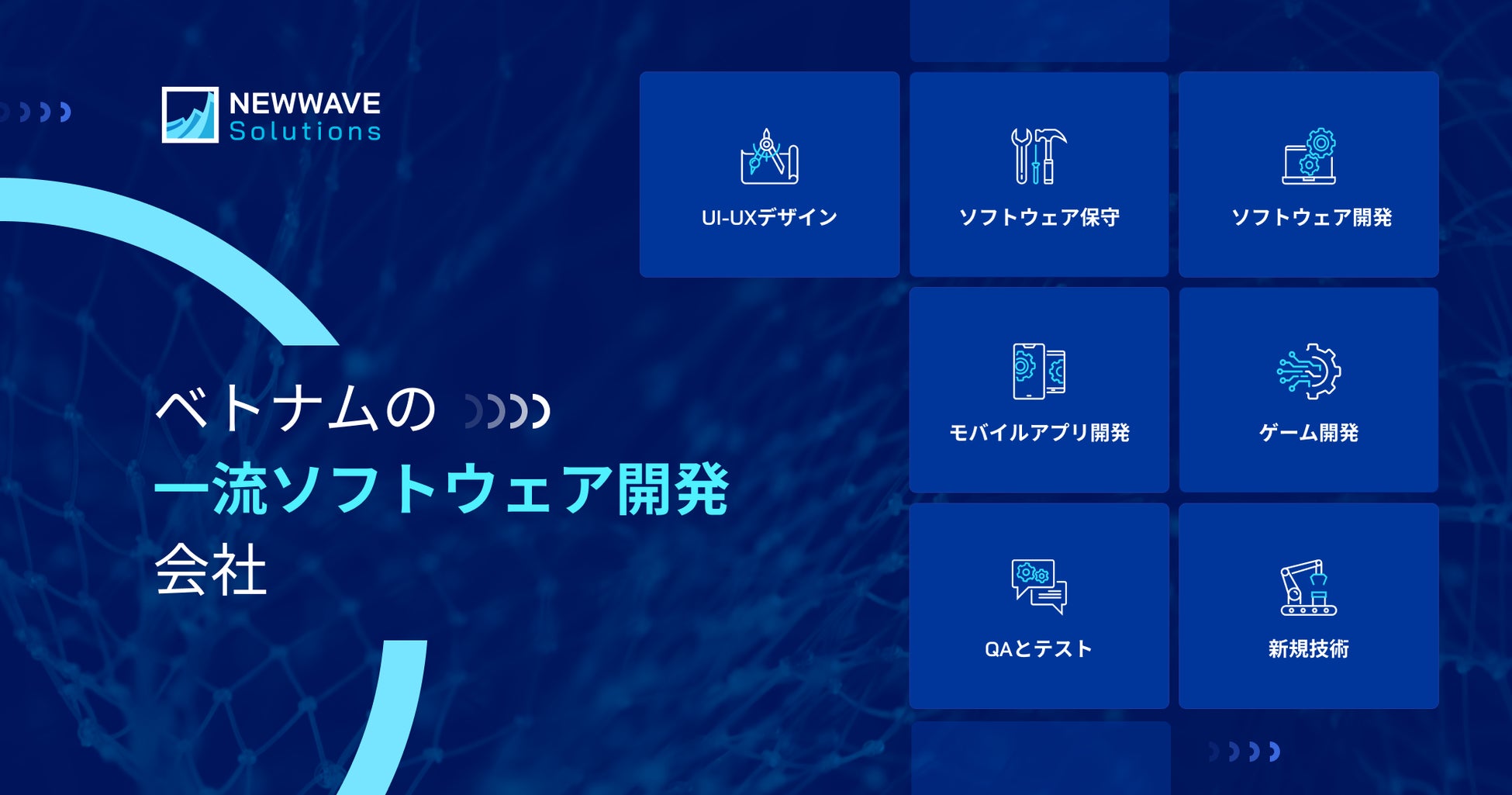 NEWWAVE Solutions

ベトナムの
一流ソフトウェア開発
会社

UI-UXデザイン

ソフトウェア保守

ソフトウェア開発

モバイルアプリ開発

ゲーム開発

QAとテスト

新規技術